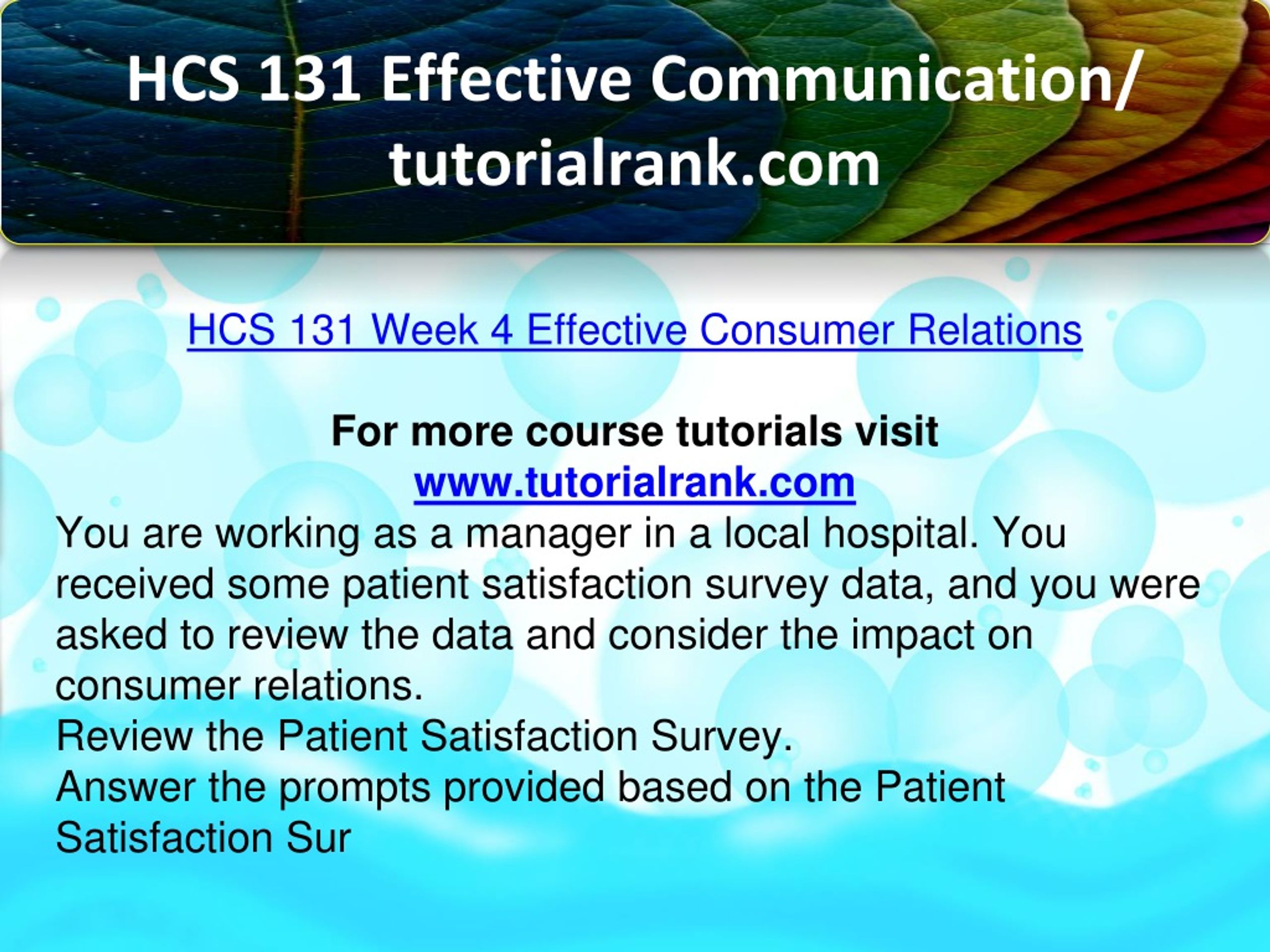 HCS 131 Effective Communication/ tutorialrank.com

HCS 131 Week 4 Effective Consumer Relations

For more course tutorials visit
www.tutorialrank.com

You are working as a manager in a local hospital. You received some patient satisfaction survey data, and you were asked to review the data and consider the impact on consumer relations.
Review the Patient Satisfaction Survey.
Answer the prompts provided based on the Patient Satisfaction Sur